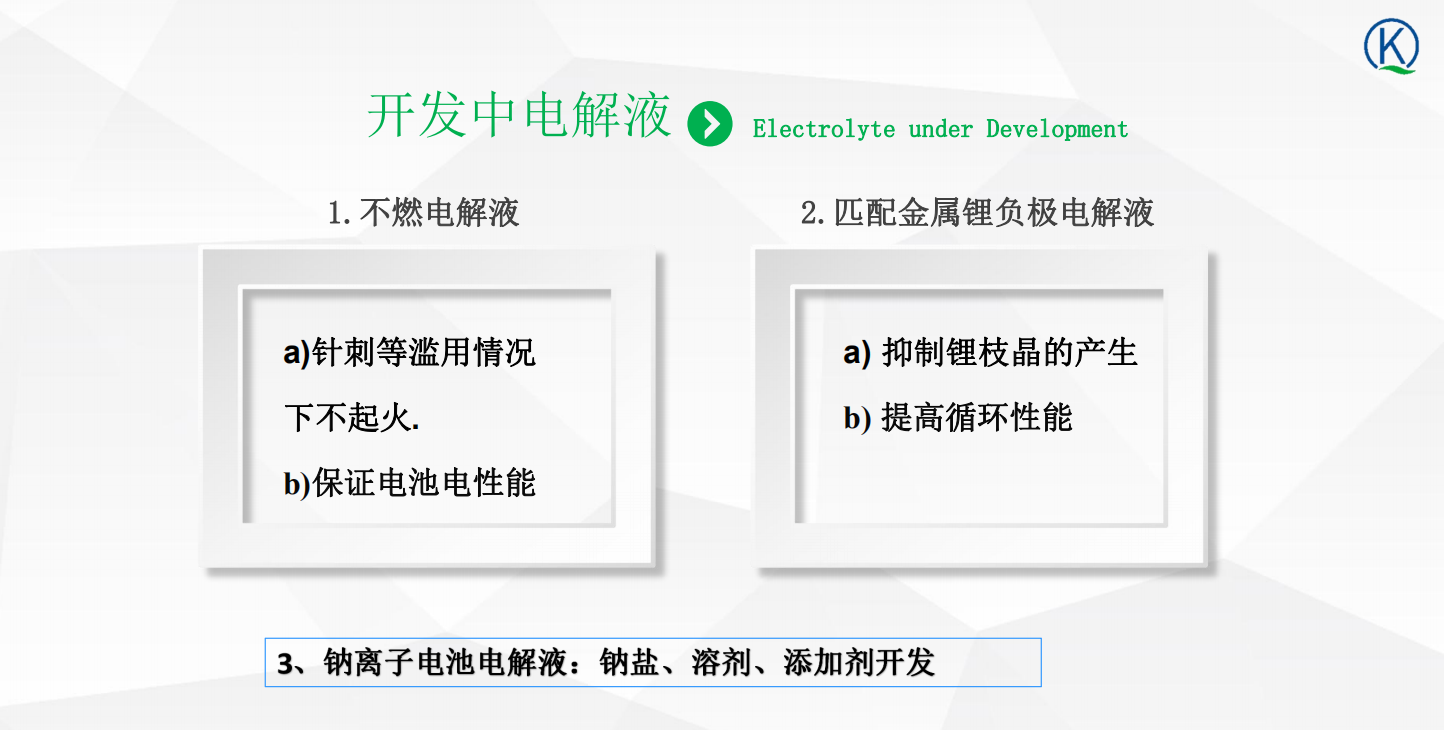 K

开发中电解液 Electrolyte under Development

1.不燃电解液

a)针刺等滥用情况下不起火.

b)保证电池电性能

2.匹配金属锂负极电解液

a) 抑制锂枝晶的产生

b) 提高循环性能

3、钠离子电池电解液：钠盐、溶剂、添加剂开发